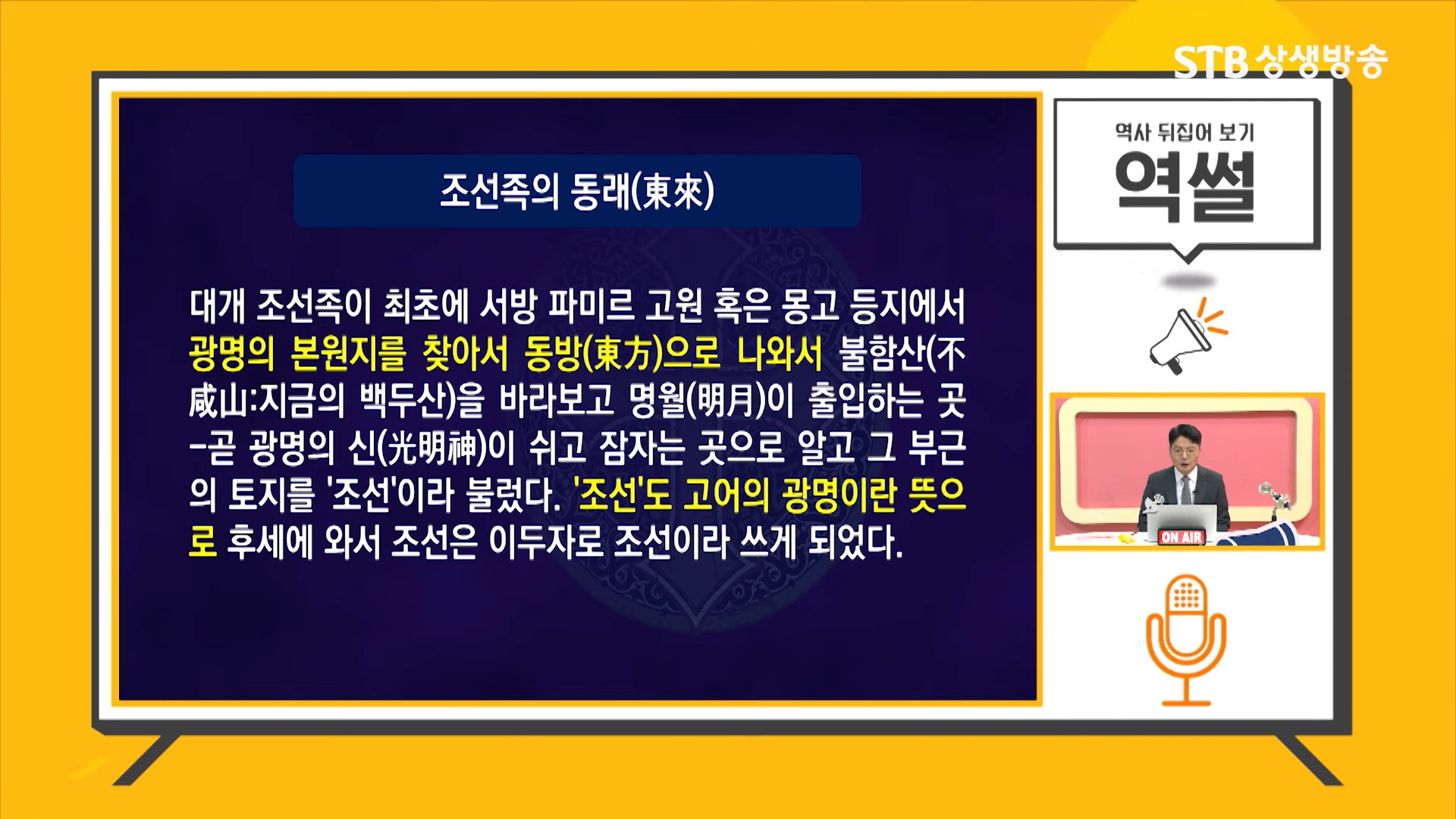 STB 상생방송

조선족의 동래(東來)

대개 조선족이 최초에 서방 파미르 고원 혹은 몽고 등지에서 광명의 본원지를 찾아서 동방(東方)으로 나와서 불함산(不咸山:지금의 백두산)을 바라보고 명월(明月)이 출입하는 곳 -곧 광명의 신(光明神)이 쉬고 잠자는 곳으로 알고 그 부근의 토지를 '조선'이라 불렀다. '조선'도 고어의 광명이란 뜻으로 후세에 와서 조선은 이두자로 조선이라 쓰게 되었다.

역사 뒤집어 보기
역썰

ON AIR